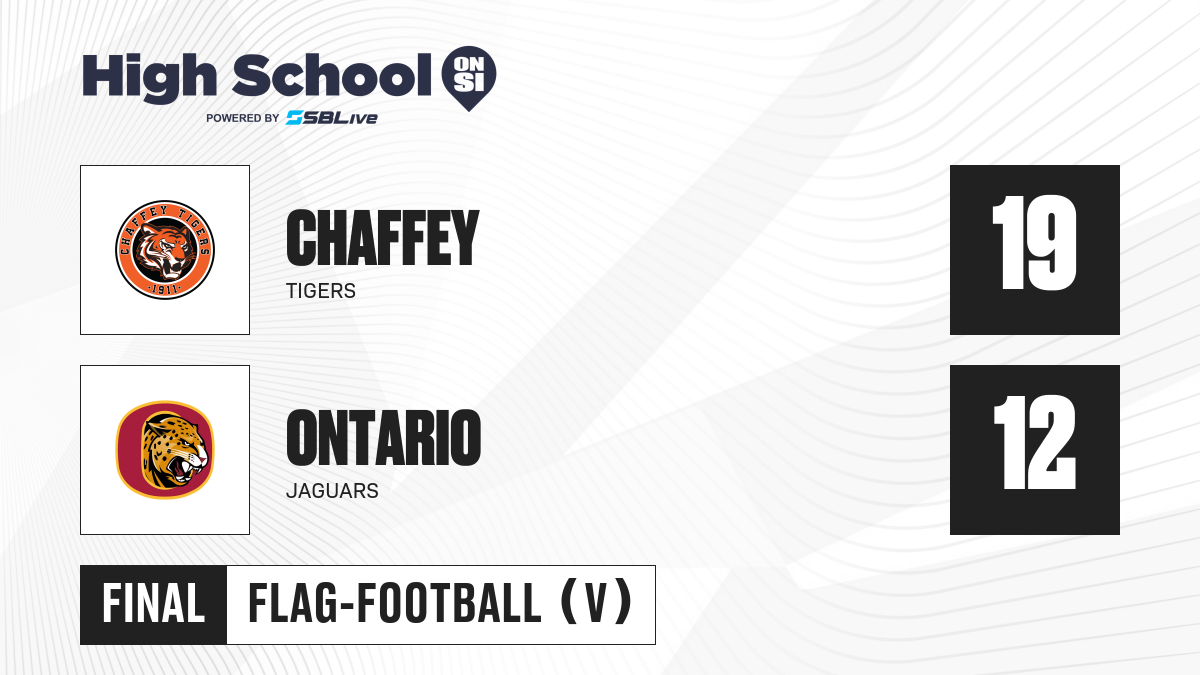 High School ON SI
POWERED BY SBLive

CHAFFEY TIGERS ·1911·

CHAFFEY
TIGERS

19

ONTARIO
JAGUARS

12

FINAL FLAG-FOOTBALL (V)